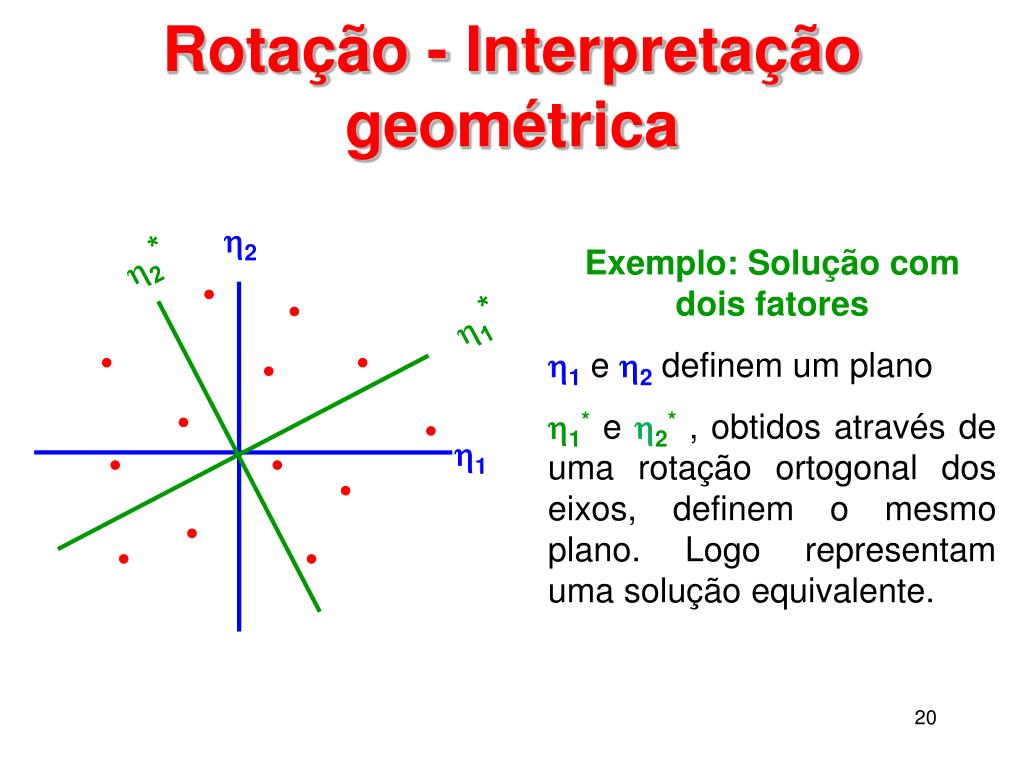 Rotação - Interpretação geométrica

$\eta_2^*$

$\eta_2$

$\eta_1^*$

$\eta_1$

Exemplo: Solução com dois fatores

$\eta_1$ e $\eta_2$ definem um plano

$\eta_1^*$ e $\eta_2^*$ , obtidos através de uma rotação ortogonal dos eixos, definem o mesmo plano. Logo representam uma solução equivalente.

20